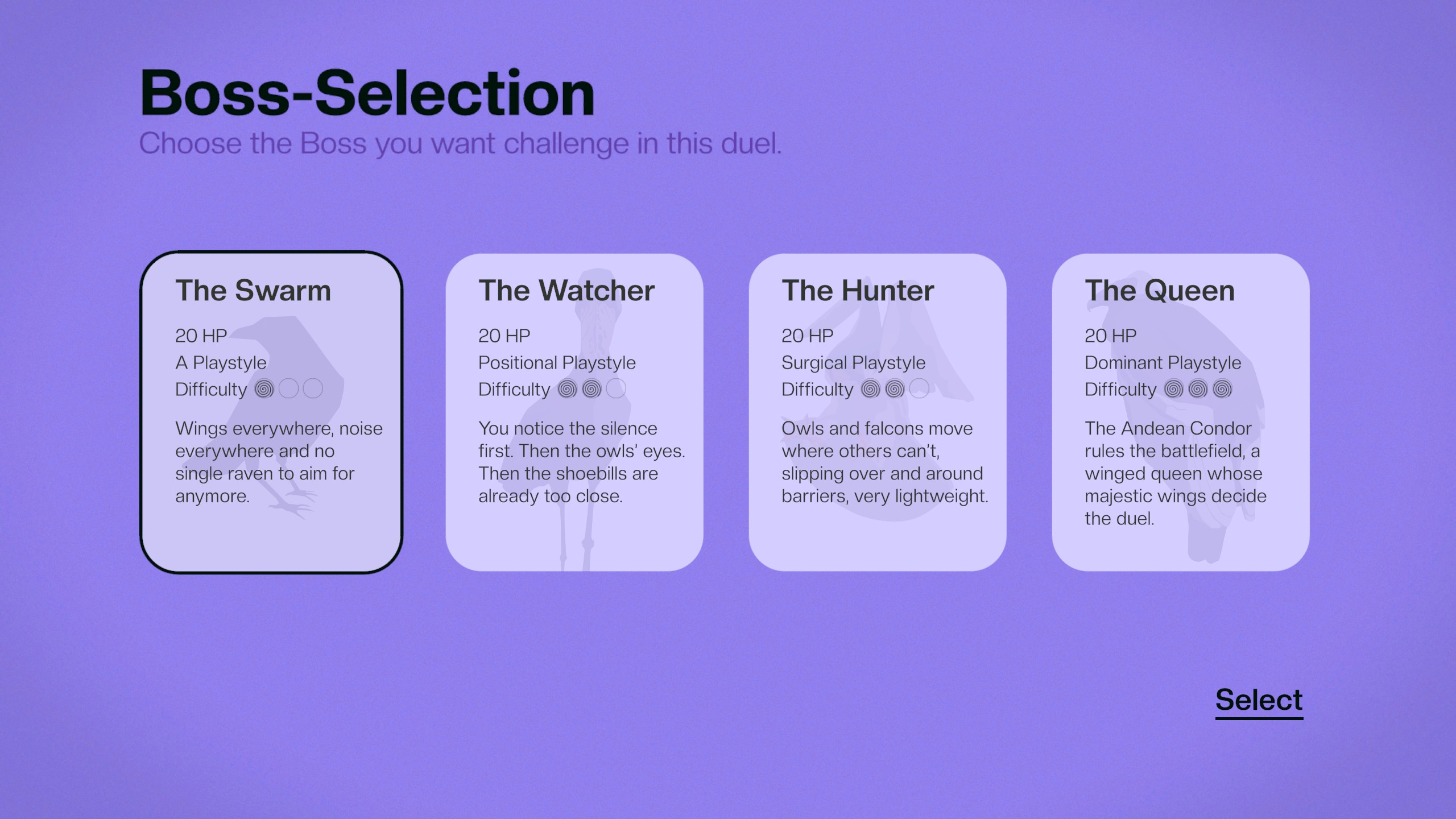 Boss-Selection
Choose the Boss you want challenge in this duel.

The Swarm
20 HP
A Playstyle
Difficulty

Wings everywhere, noise everywhere and no single raven to aim for anymore.

The Watcher
20 HP
Positional Playstyle
Difficulty

You notice the silence first. Then the owls' eyes. Then the shoebills are already too close.

The Hunter
20 HP
Surgical Playstyle
Difficulty

Owls and falcons move where others can't, slipping over and around barriers, very lightweight.

The Queen
20 HP
Dominant Playstyle
Difficulty

The Andean Condor rules the battlefield, a winged queen whose majestic wings decide the duel.

Select